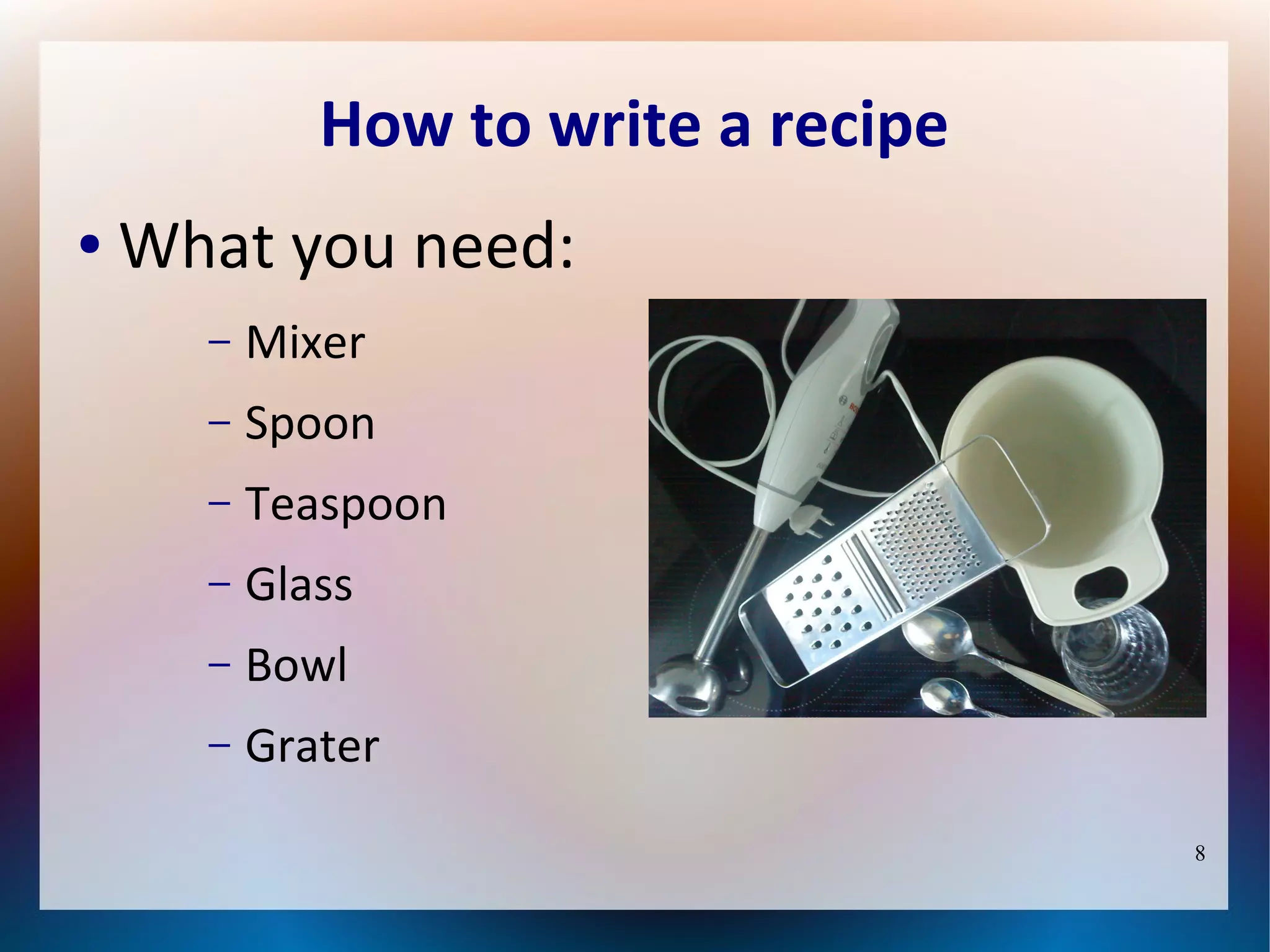 How to write a recipe

• What you need:

– Mixer

– Spoon

– Teaspoon

– Glass

– Bowl

– Grater

8